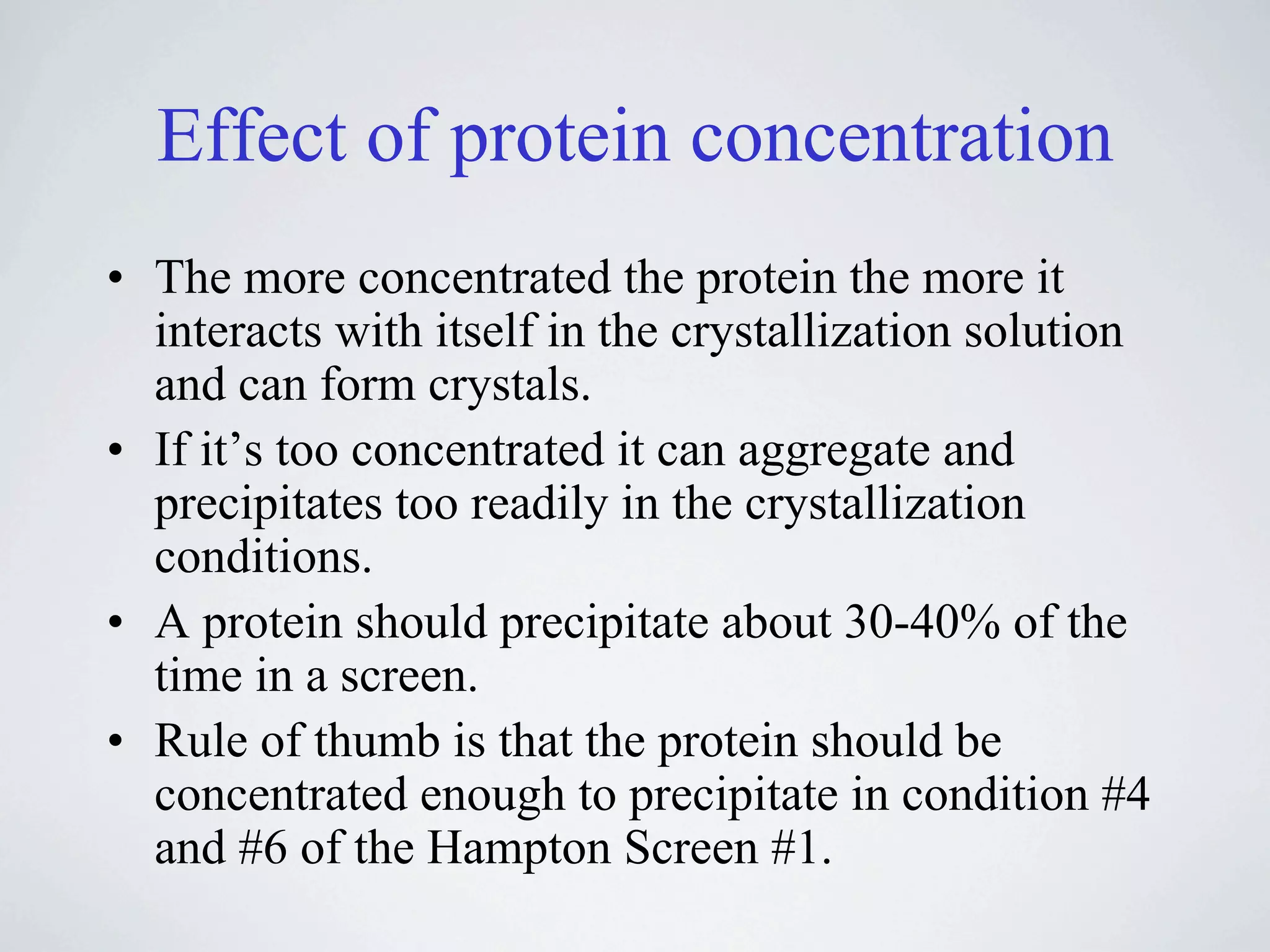 Effect of protein concentration

• The more concentrated the protein the more it interacts with itself in the crystallization solution and can form crystals.

• If it’s too concentrated it can aggregate and precipitates too readily in the crystallization conditions.

• A protein should precipitate about 30-40% of the time in a screen.

• Rule of thumb is that the protein should be concentrated enough to precipitate in condition #4 and #6 of the Hampton Screen #1.